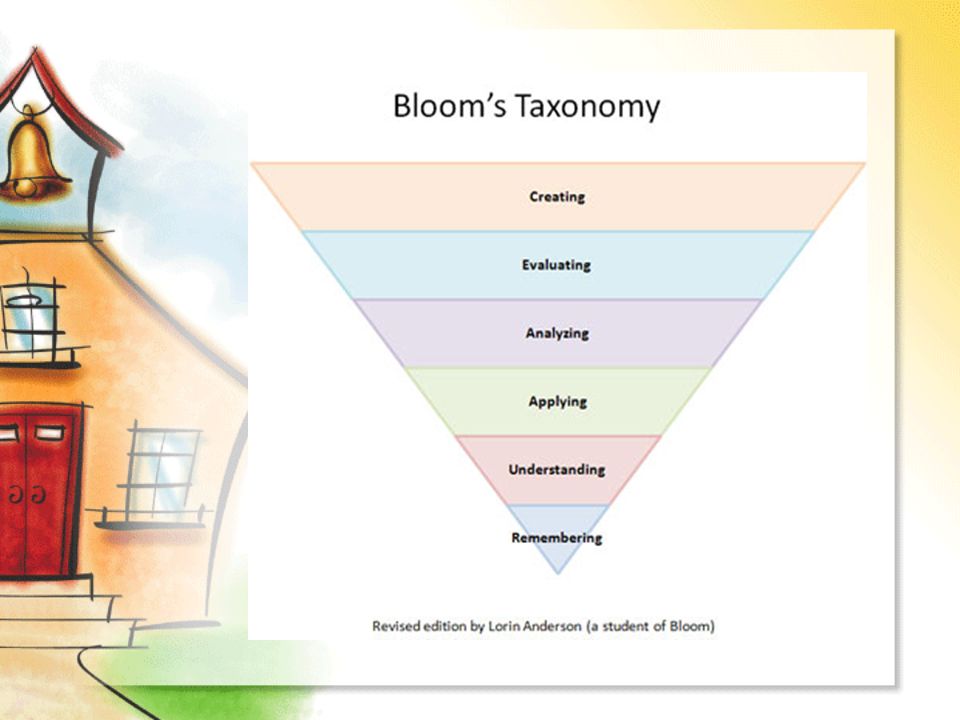 Bloom's Taxonomy

Creating

Evaluating

Analyzing

Applying

Understanding

Remembering

Revised edition by Lorin Anderson (a student of Bloom)